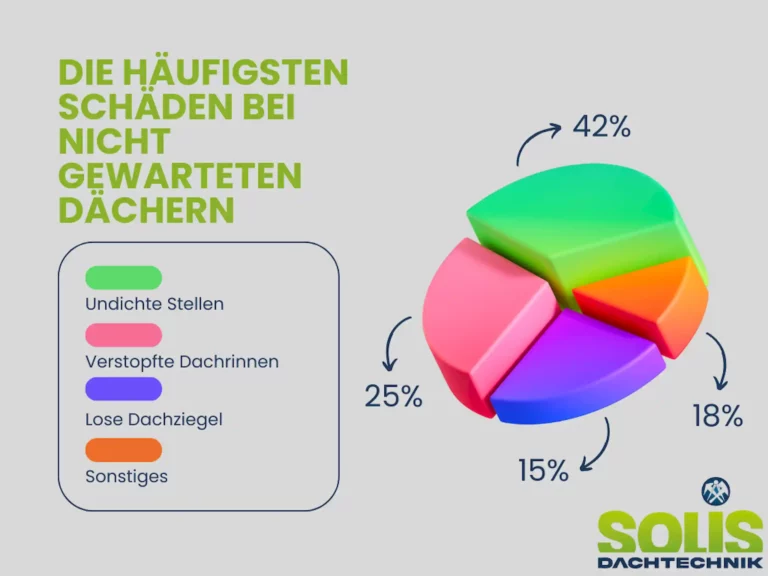 DIE HÄUFIGSTEN SCHÄDEN BEI NICHT GEWARTETEN DÄCHERN

Undichte Stellen

Verstopfte Dachrinnen

Lose Dachziegel

Sonstiges

42%

25%

18%

15%

SOLIS
DACHTECHNIK